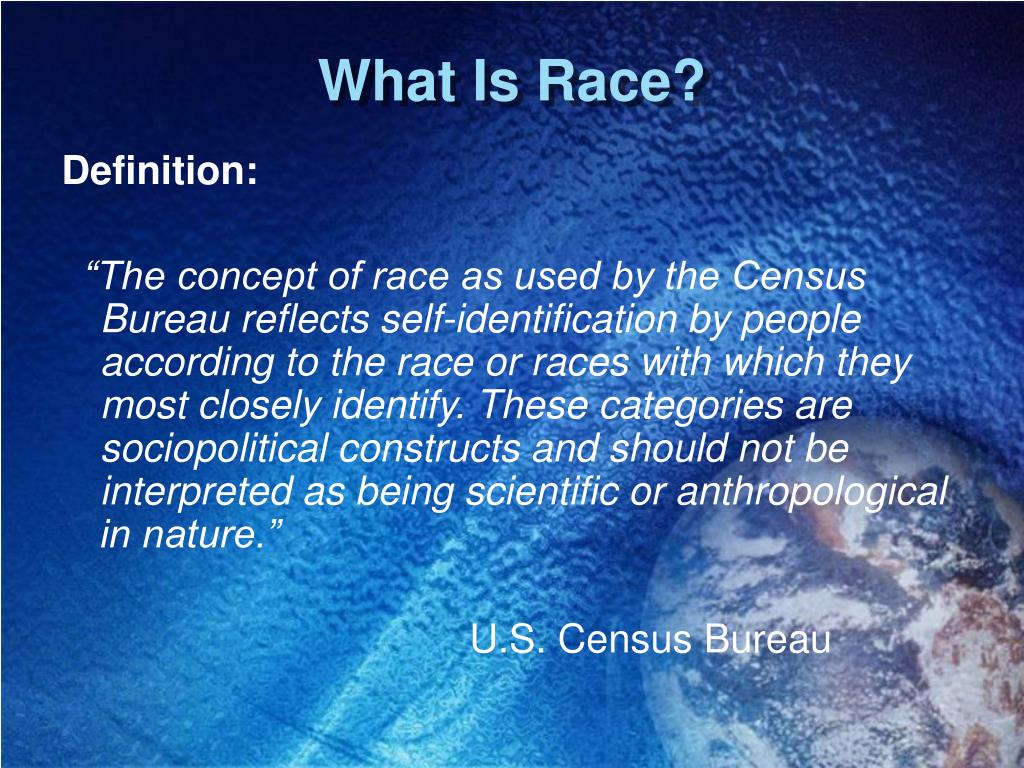 What Is Race?

Definition:

“The concept of race as used by the Census Bureau reflects self-identification by people according to the race or races with which they most closely identify. These categories are sociopolitical constructs and should not be interpreted as being scientific or anthropological in nature.”

U.S. Census Bureau